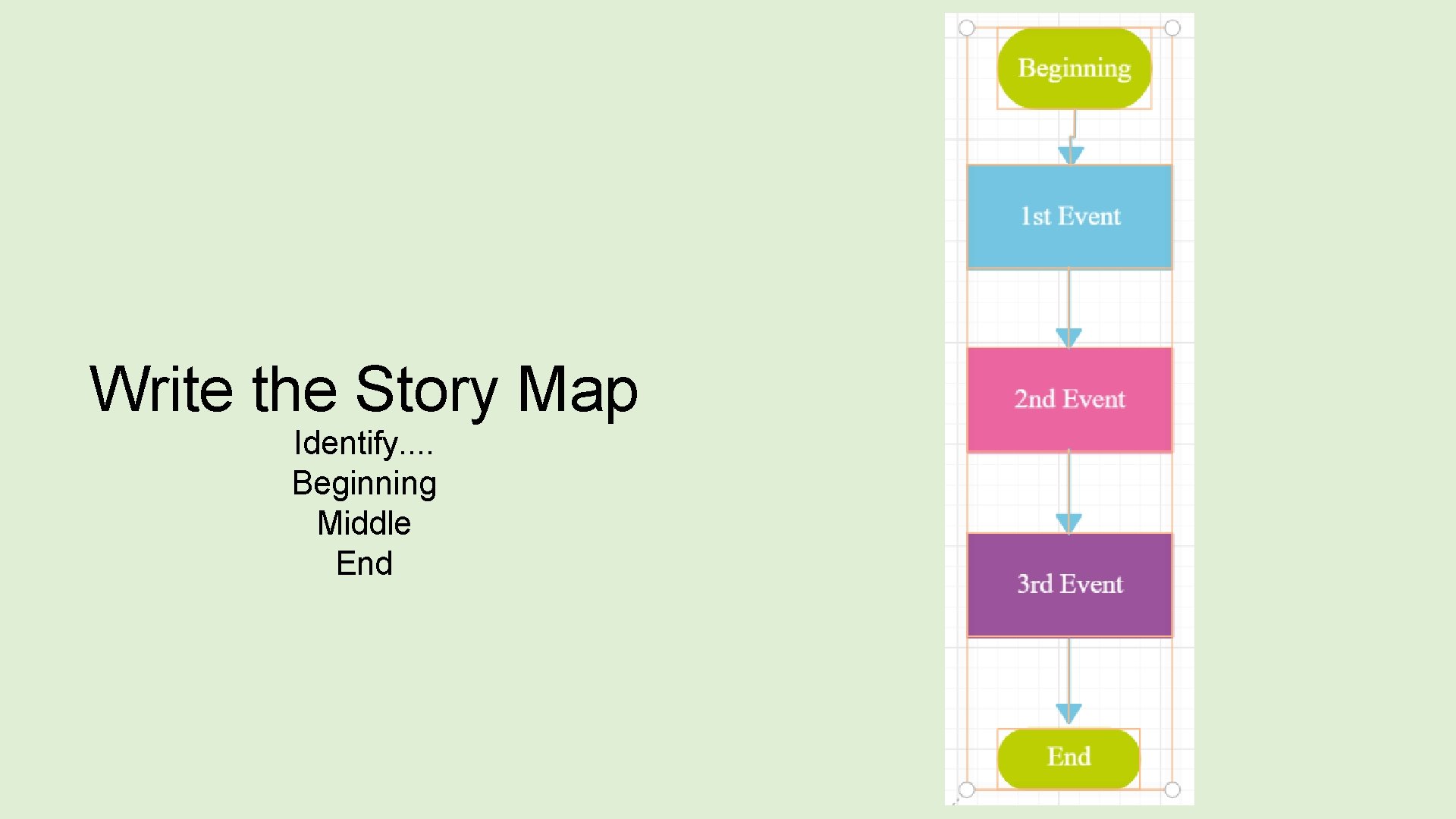 Write the Story Map

Identify....
Beginning
Middle
End

Beginning

1st Event

2nd Event

3rd Event

End